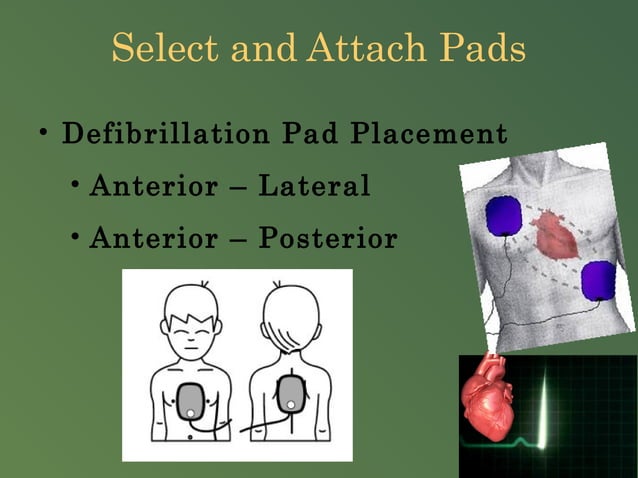 Select and Attach Pads

• Defibrillation Pad Placement
  • Anterior – Lateral
  • Anterior – Posterior